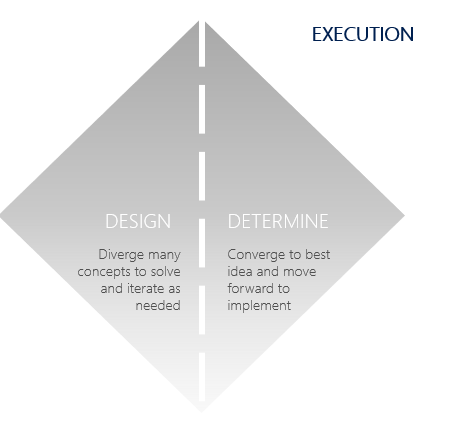 EXECUTION

DESIGN

Diverge many concepts to solve and iterate as needed

DETERMINE

Converge to best idea and move forward to implement